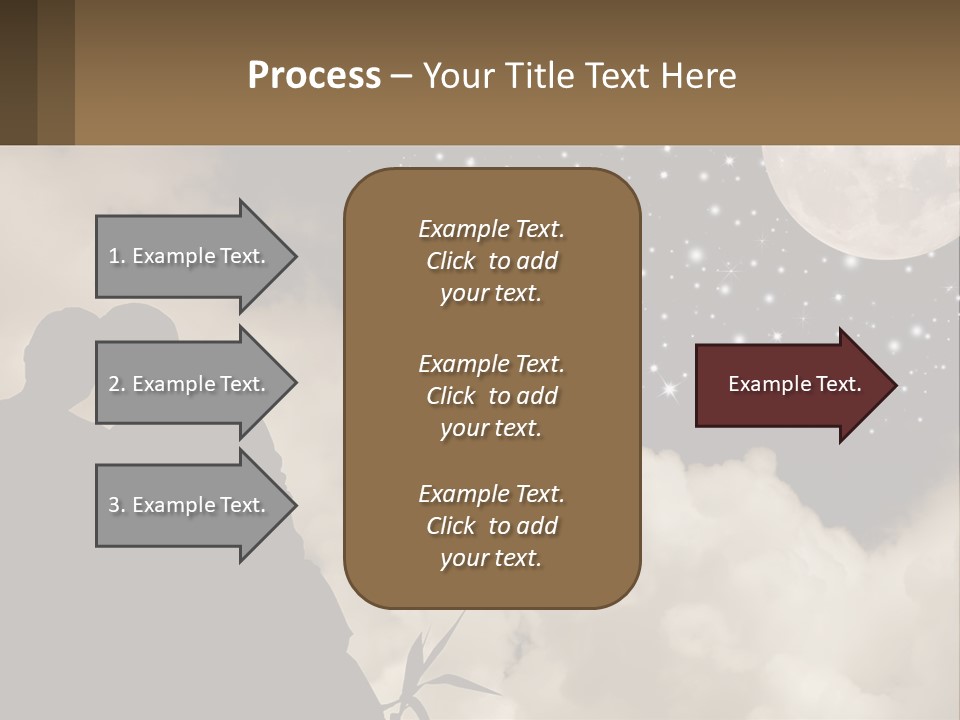 Process – Your Title Text Here

1. Example Text.

2. Example Text.

3. Example Text.

Example Text. Click to add your text.

Example Text. Click to add your text.

Example Text. Click to add your text.

Example Text.